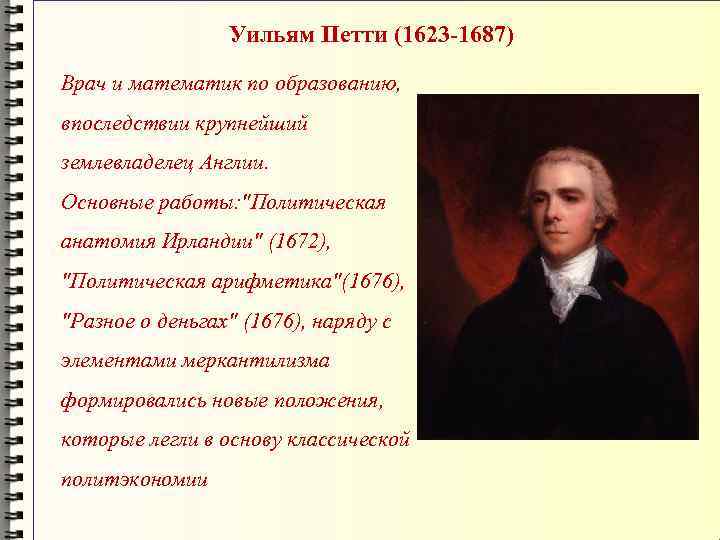 Уильям Петти (1623-1687)

Врач и математик по образованию, впоследствии крупнейший землевладелец Англии.
Основные работы:"Политическая анатомия Ирландии" (1672), "Политическая арифметика"(1676), "Разное о деньгах" (1676), наряду с элементами меркантилизма формировались новые положения, которые легли в основу классической политэкономии